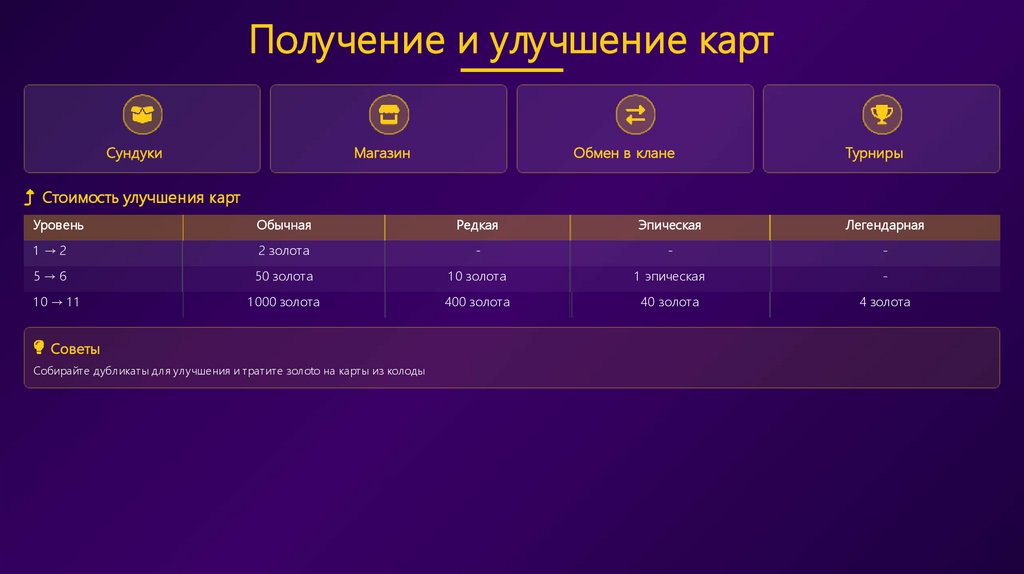 Получение и улучшение карт

Сундуки

Магазин

Обмен в клане

Турниры

Стоимость улучшения карт

| Уровень | Обычная | Редкая | Эпическая | Легендарная |
|---|---|---|---|---|
| 1 → 2 | 2 золота | - | - | - |
| 5 → 6 | 50 золота | 10 золота | 1 эпическая | - |
| 10 → 11 | 1000 золота | 400 золота | 40 золота | 4 золота |

Советы

Собирайте дубликаты для улучшения и тратите золото на карты из колоды